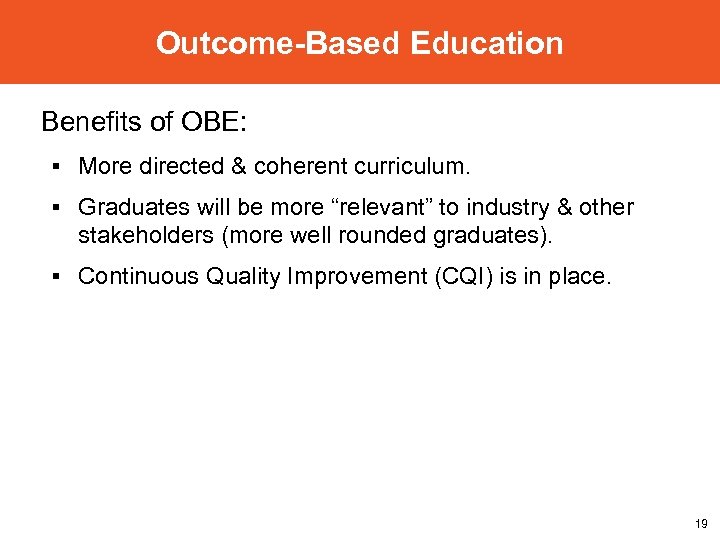 Outcome-Based Education

Benefits of OBE:

▪ More directed & coherent curriculum.

▪ Graduates will be more “relevant” to industry & other stakeholders (more well rounded graduates).

▪ Continuous Quality Improvement (CQI) is in place.

19